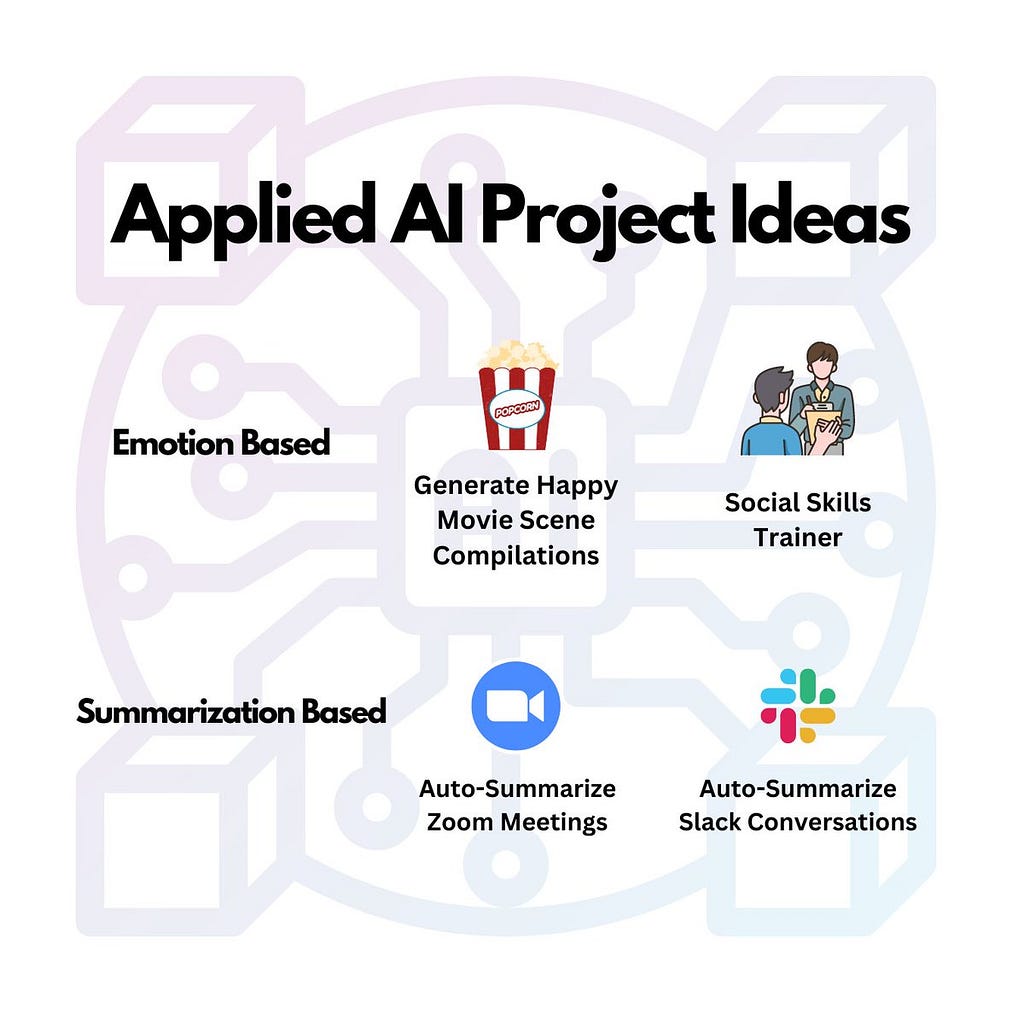 Applied AI Project Ideas

Emotion Based

POPCORN

Generate Happy Movie Scene Compilations

Social Skills Trainer

Summarization Based

Auto-Summarize Zoom Meetings

Auto-Summarize Slack Conversations